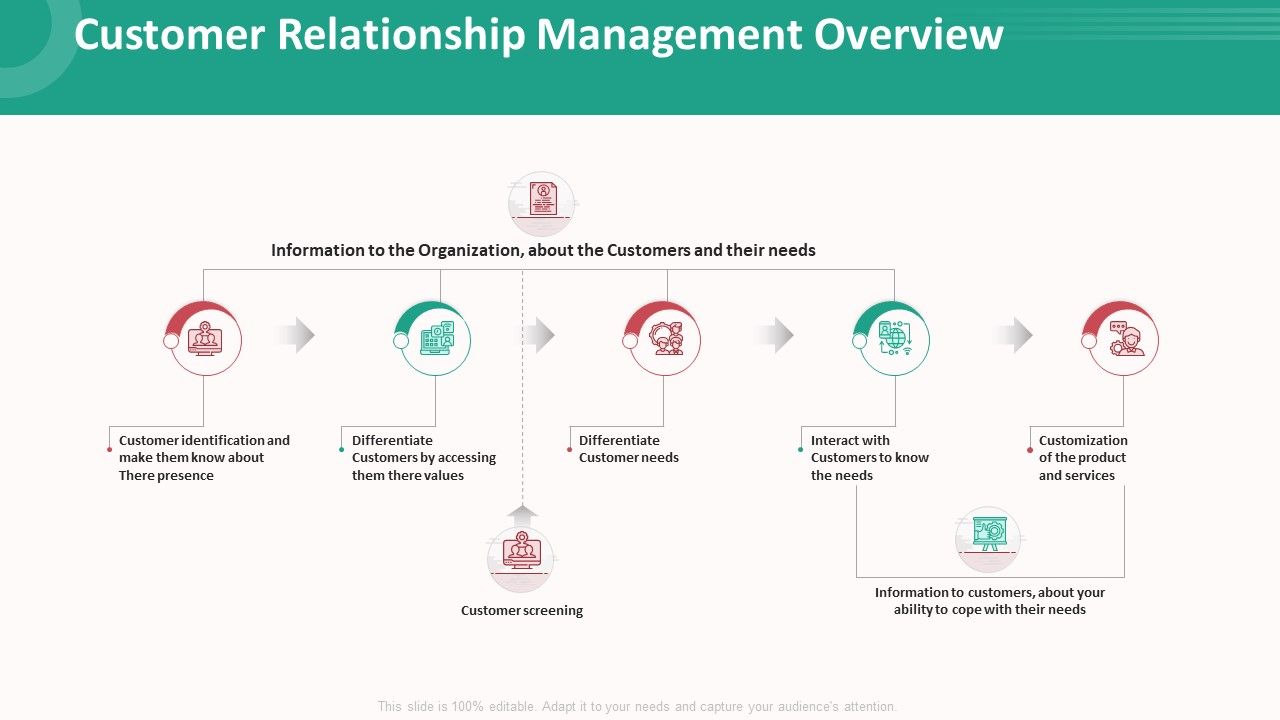 Customer Relationship Management Overview

Information to the Organization, about the Customers and their needs

Customer identification and make them know about There presence

Differentiate Customers by accessing them there values

Differentiate Customer needs

Interact with Customers to know the needs

Customization of the product and services

Customer screening

Information to customers, about your ability to cope with their needs

This slide is 100% editable. Adapt it to your needs and capture your audience's attention.